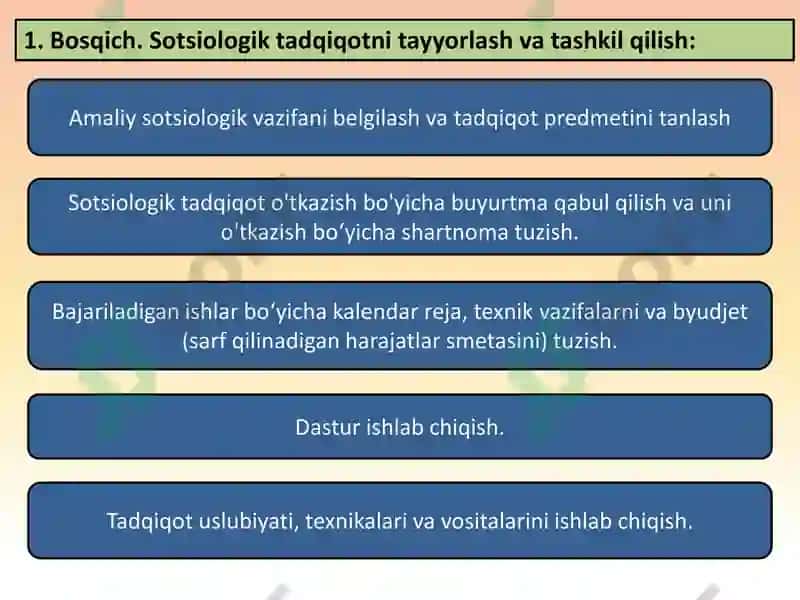 1. Bosqich. Sotsiologik tadqiqotni tayyorlash va tashkil qilish:

Amaliy sotsiologik vazifani belgilash va tadqiqot predmetini tanlash

Sotsiologik tadqiqot o'tkazish bo'yicha buyurtma qabul qilish va uni o'tkazish bo‘yicha shartnoma tuzish.

Bajariladigan ishlar bo‘yicha kalendar reja, texnik vazifalarni va byudjet (sarf qilinadigan harajatlar smetasini) tuzish.

Dastur ishlab chiqish.

Tadqiqot uslubiyati, texnikalari va vositalarini ishlab chiqish.